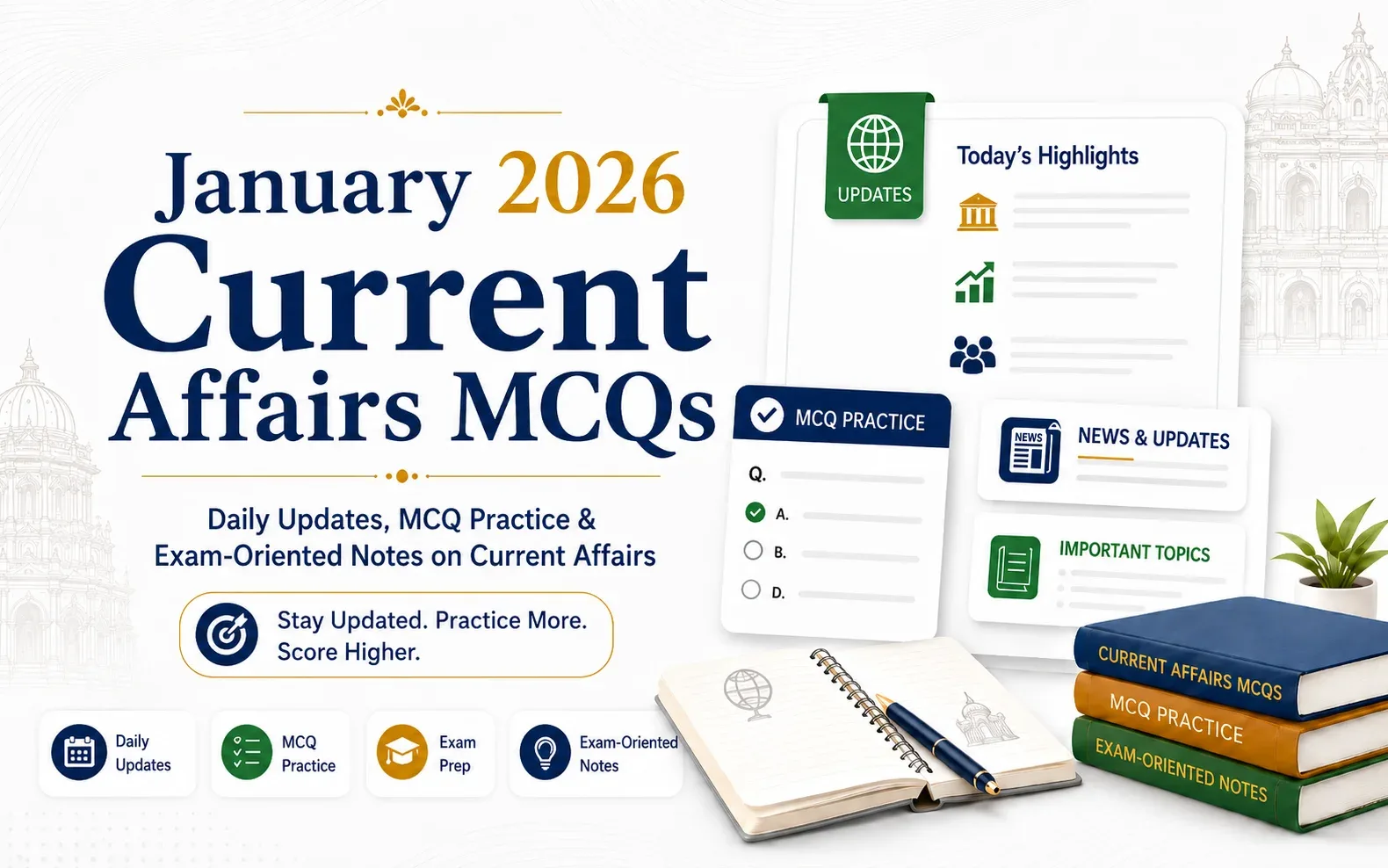 January 2026
Current
Affairs MCQs

Daily Updates, MCQ Practice & Exam-Oriented Notes on Current Affairs

Stay Updated. Practice More. Score Higher.

Daily Updates

MCQ Practice

Exam Prep

Exam-Oriented Notes

UPDATES

Today's Highlights

MCQ PRACTICE

Q.

A.

B.

D.

NEWS

NEWS & UPDATES

IMPORTANT TOPICS

CURRENT AFFAIRS MCQS

MCQ PRACTICE

EXAM-ORIENTED NOTES